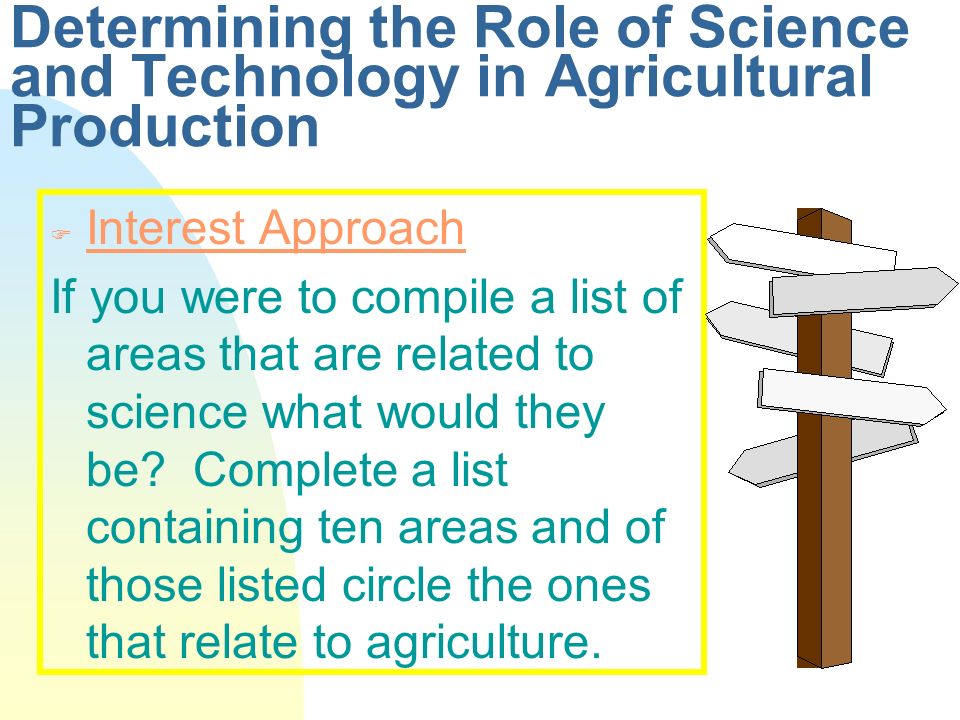 Determining the Role of Science and Technology in Agricultural Production

Interest Approach

If you were to compile a list of areas that are related to science what would they be?  Complete a list containing ten areas and of those listed circle the ones that relate to agriculture.